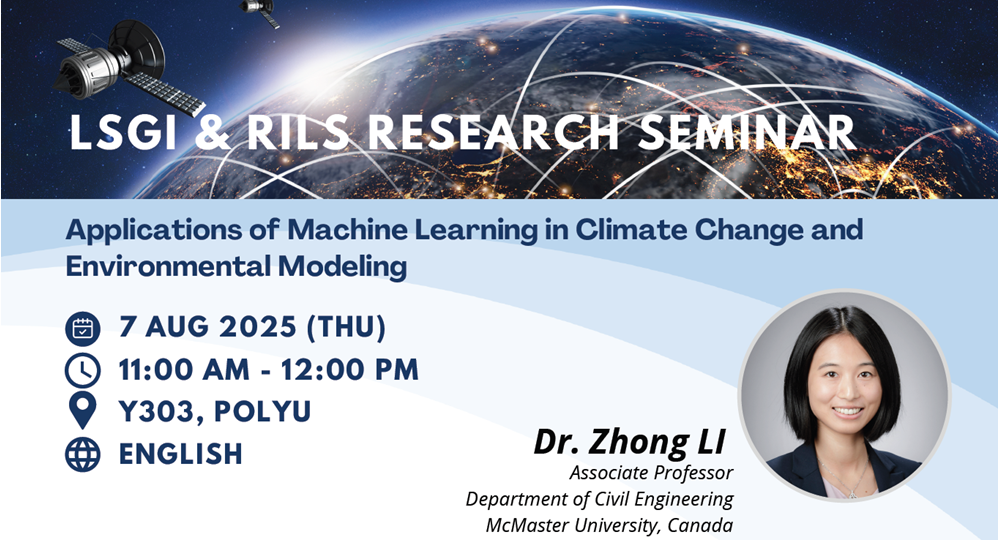 LSGI & RILS RESEARCH SEMINAR

Applications of Machine Learning in Climate Change and Environmental Modeling

7 AUG 2025 (THU)
11:00 AM - 12:00 PM
Y303, POLYU
ENGLISH

Dr. Zhong LI
Associate Professor
Department of Civil Engineering
McMaster University, Canada